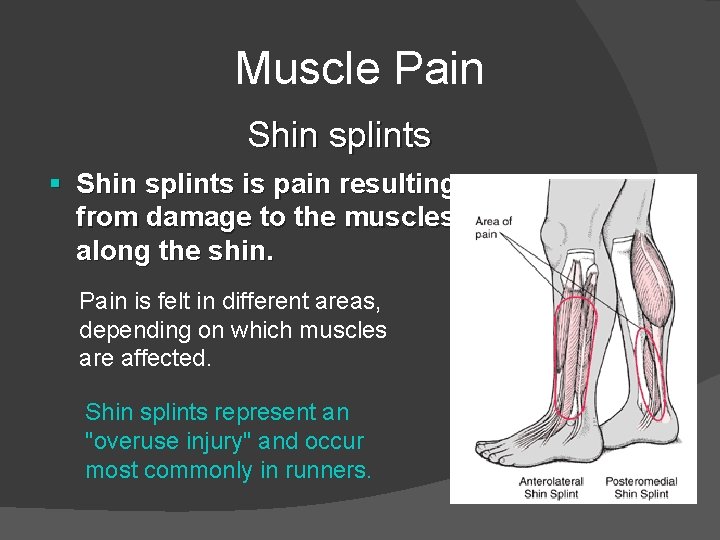 Muscle Pain

Shin splints

▪ Shin splints is pain resulting from damage to the muscles along the shin.

Pain is felt in different areas, depending on which muscles are affected.

Shin splints represent an "overuse injury" and occur most commonly in runners.

Area of pain

Anterolateral Shin Splint

Posteromedial Shin Splint